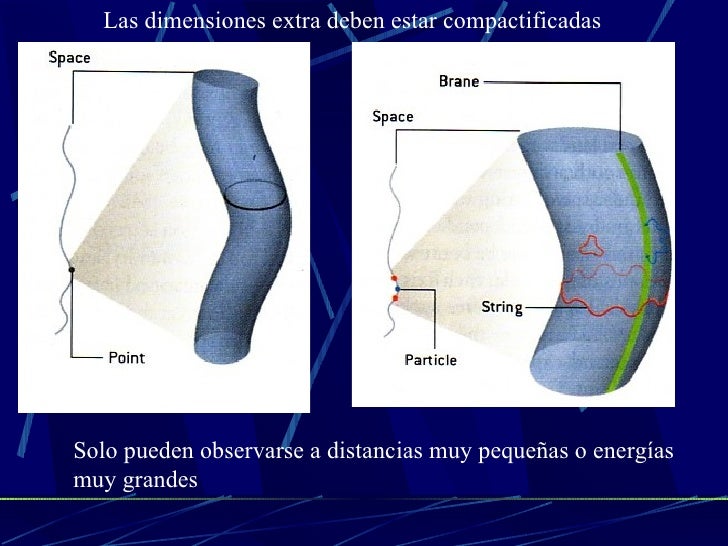 Las dimensiones extra deben estar compactificadas

Space

Point

Brane

Space

String

Particle

Solo pueden observarse a distancias muy pequeñas o energías muy grandes